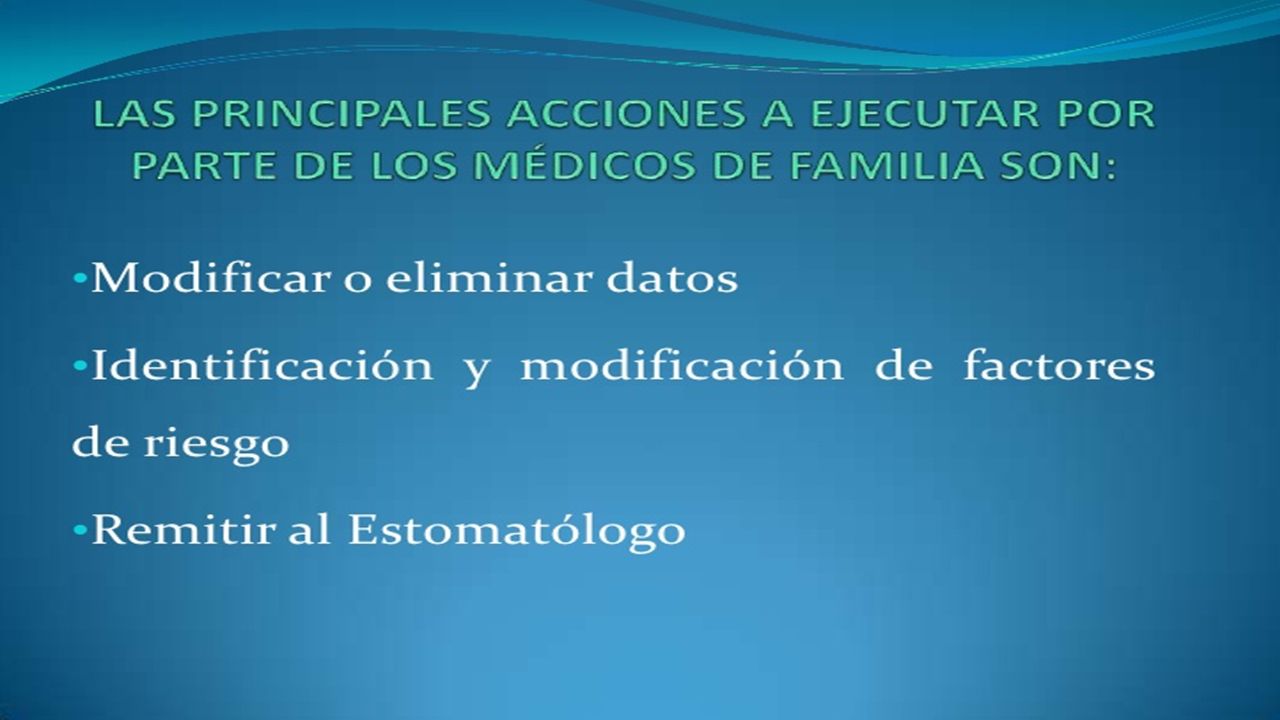 LAS PRINCIPALES ACCIONES A EJECUTAR POR PARTE DE LOS MÉDICOS DE FAMILIA SON:

•Modificar o eliminar datos

•Identificación y modificación de factores de riesgo

•Remitir al Estomatólogo